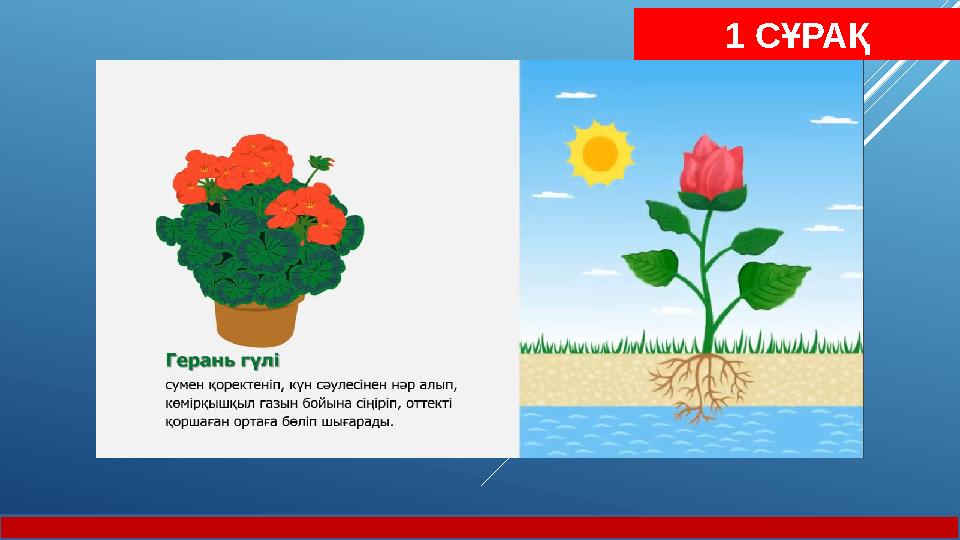 1 СҰРАҚ

Герань гүлі

сумен қоректеніп, күн сәулесінен нәр алып, көмірқышқыл газын бойына сіңіріп, оттекті қоршаған ортаға бөліп шығарады.